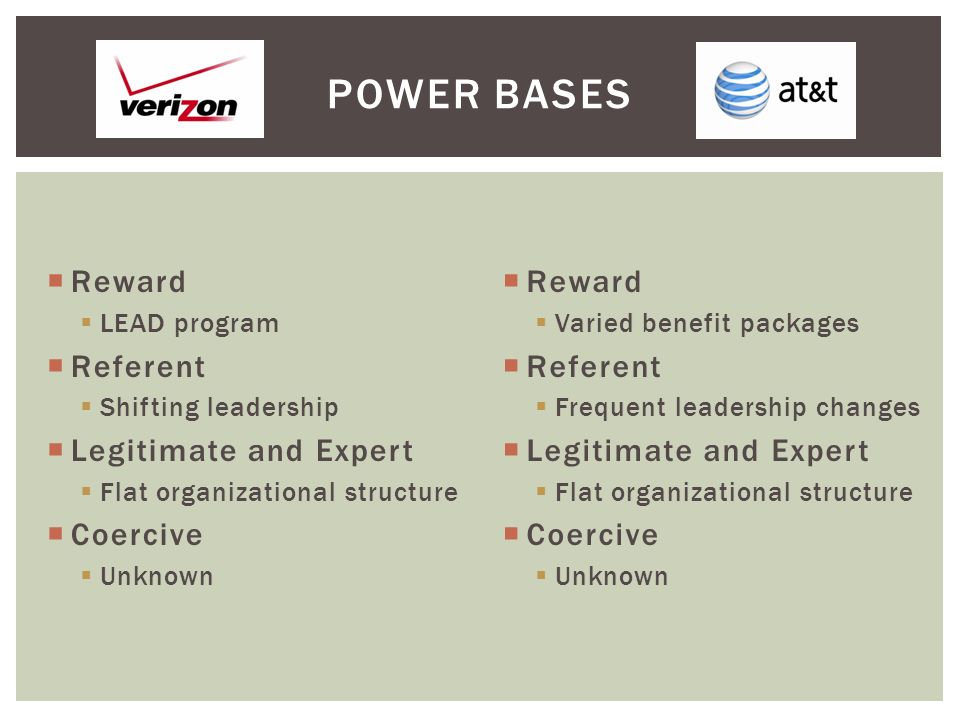 verizon

POWER BASES

at&t

- Reward
  - LEAD program
- Referent
  - Shifting leadership
- Legitimate and Expert
  - Flat organizational structure
- Coercive
  - Unknown

- Reward
  - Varied benefit packages
- Referent
  - Frequent leadership changes
- Legitimate and Expert
  - Flat organizational structure
- Coercive
  - Unknown